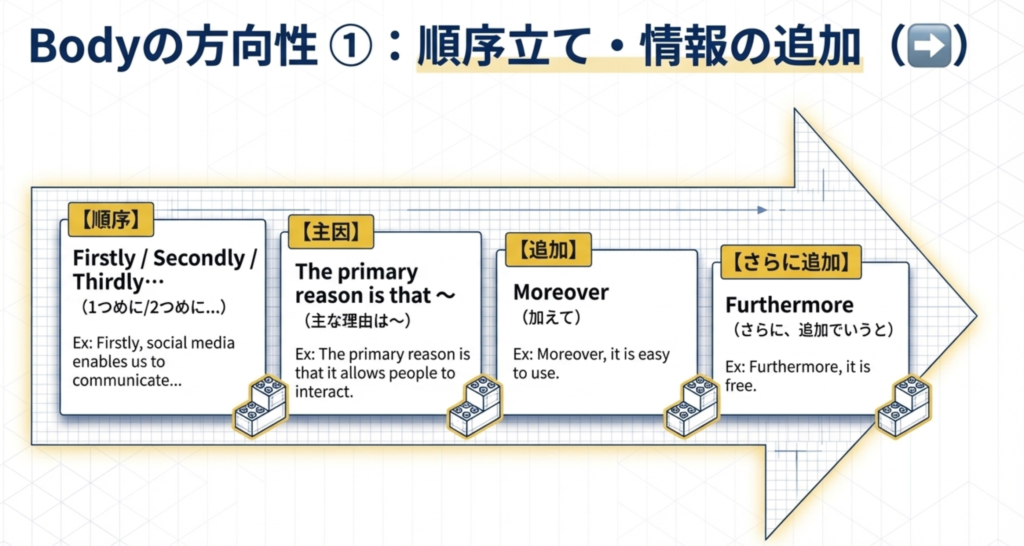 Bodyの方向性 ①：順序立て・情報の追加（➡️）

【順序】
Firstly / Secondly / Thirdly…
（1つめに/2つめに…）
Ex: Firstly, social media enables us to communicate...

【主因】
The primary reason is that ～
（主な理由は～）
Ex: The primary reason is that it allows people to interact.

【追加】
Moreover
（加えて）
Ex: Moreover, it is easy to use.

【さらに追加】
Furthermore
（さらに、追加でいうと）
Ex: Furthermore, it is free.